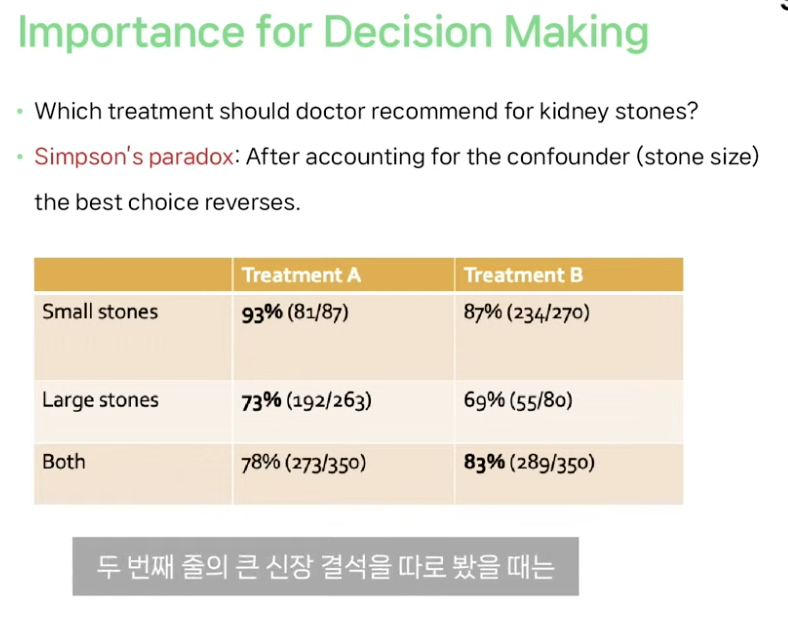 Importance for Decision Making

• Which treatment should doctor recommend for kidney stones?

• Simpson's paradox: After accounting for the confounder (stone size) the best choice reverses.

| | Treatment A | Treatment B |
|---|---|---|
| Small stones | **93%** (81/87) | 87% (234/270) |
| Large stones | **73%** (192/263) | 69% (55/80) |
| Both | 78% (273/350) | **83%** (289/350) |

두 번째 줄의 큰 신장 결석을 따로 봤을 때는